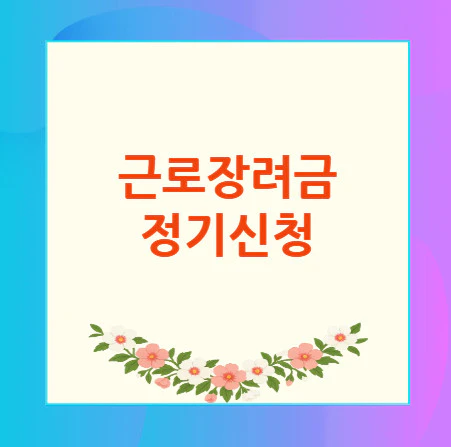 근로장려금
정기신청